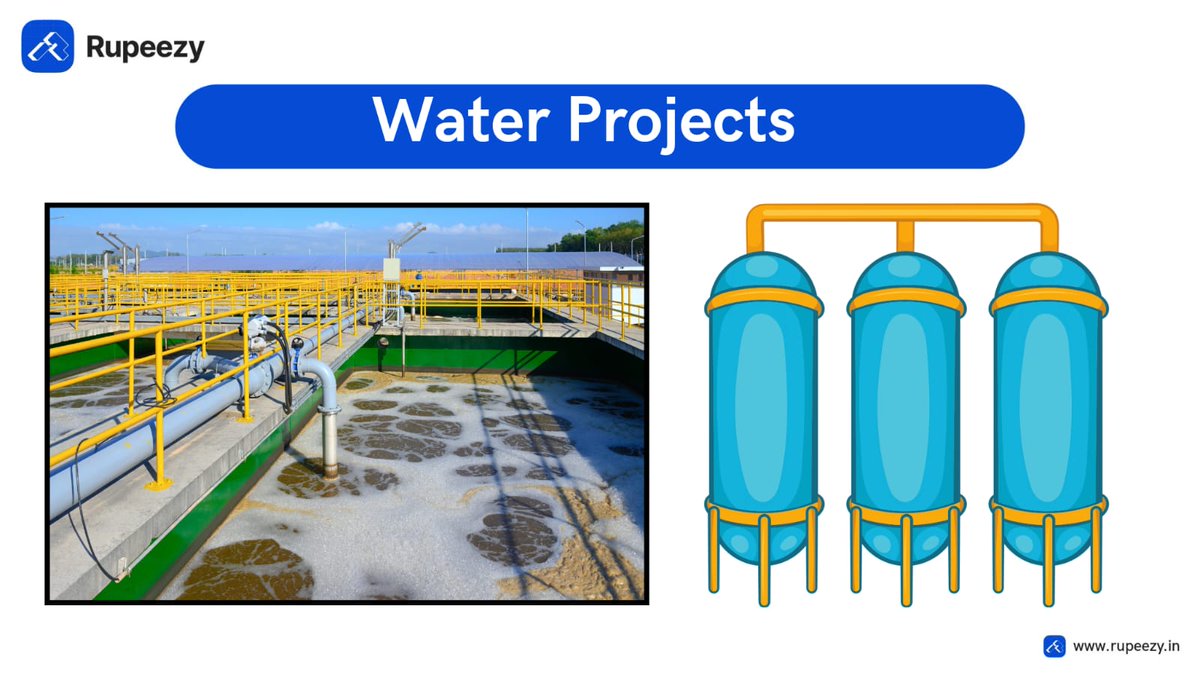 Rupeezy

Water Projects

www.rupeezy.in